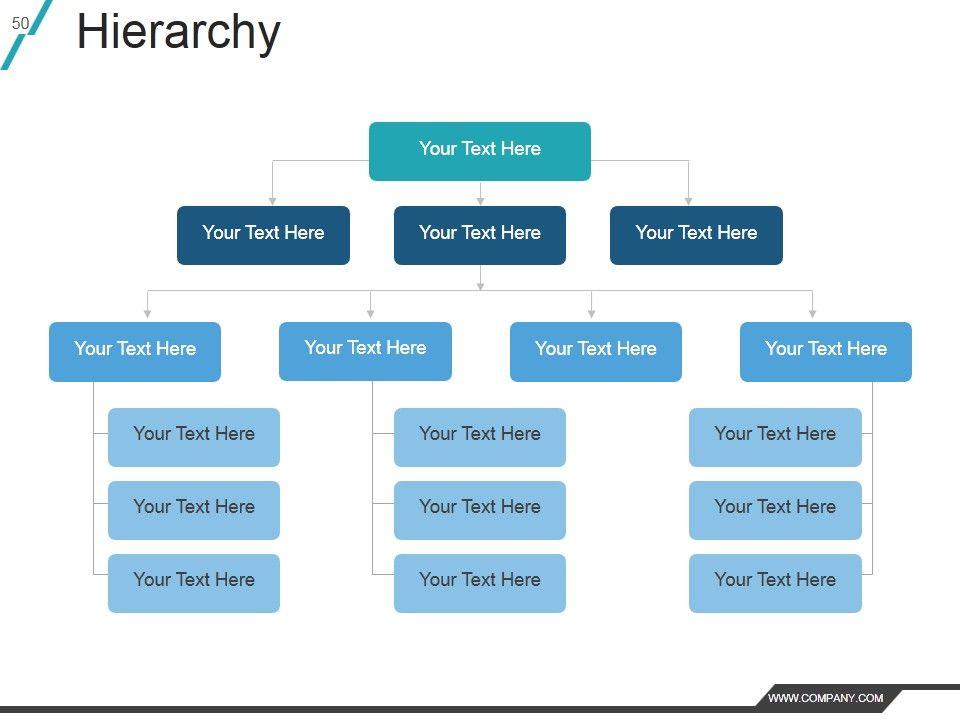 50

Hierarchy

Your Text Here

Your Text Here

Your Text Here

Your Text Here

Your Text Here

Your Text Here

Your Text Here

Your Text Here

Your Text Here

Your Text Here

Your Text Here

Your Text Here

Your Text Here

Your Text Here

Your Text Here

Your Text Here

Your Text Here

WWW.COMPANY.COM